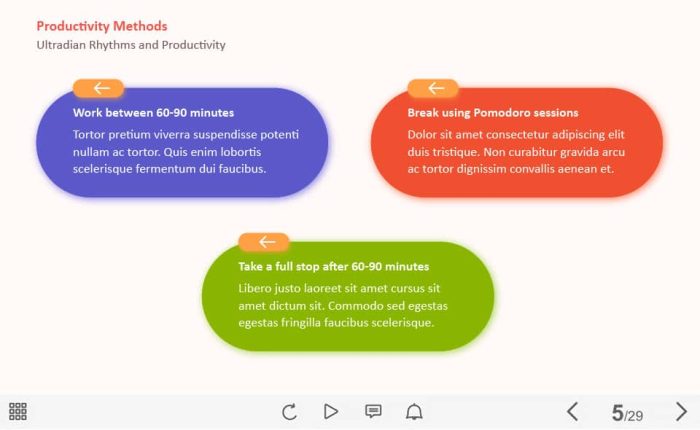 Productivity Methods
Ultradian Rhythms and Productivity

Work between 60-90 minutes
Tortor pretium viverra suspendisse potenti nullam ac tortor. Quis enim lobortis scelerisque fermentum dui faucibus.

Break using Pomodoro sessions
Dolor sit amet consectetur adipiscing elit duis tristique. Non curabitur gravida arcu ac tortor dignissim convallis aenean et.

Take a full stop after 60-90 minutes
Libero justo laoreet sit amet cursus sit amet dictum sit. Commodo sed egestas egestas fringilla faucibus scelerisque.

5/29